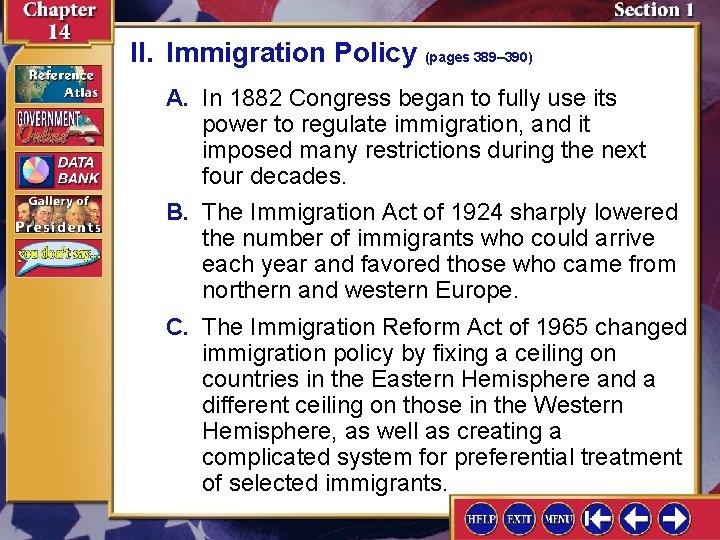 Chapter 14

Section 1

Reference Atlas

GOVERNMENT Online

DATA BANK

Gallery of Presidents

you don't say...

II. Immigration Policy (pages 389–390)

A. In 1882 Congress began to fully use its power to regulate immigration, and it imposed many restrictions during the next four decades.

B. The Immigration Act of 1924 sharply lowered the number of immigrants who could arrive each year and favored those who came from northern and western Europe.

C. The Immigration Reform Act of 1965 changed immigration policy by fixing a ceiling on countries in the Eastern Hemisphere and a different ceiling on those in the Western Hemisphere, as well as creating a complicated system for preferential treatment of selected immigrants.

HELP EXIT MENU